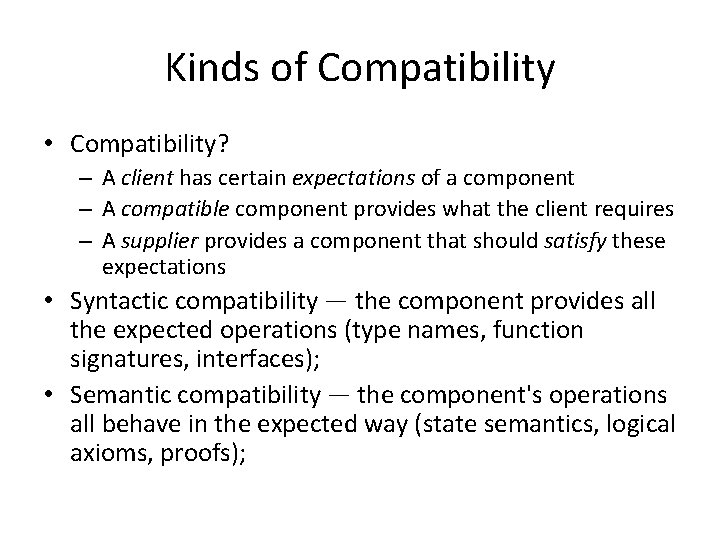 Kinds of Compatibility

• Compatibility?
 – A client has certain expectations of a component
 – A compatible component provides what the client requires
 – A supplier provides a component that should satisfy these expectations

• Syntactic compatibility — the component provides all the expected operations (type names, function signatures, interfaces);

• Semantic compatibility — the component's operations all behave in the expected way (state semantics, logical axioms, proofs);